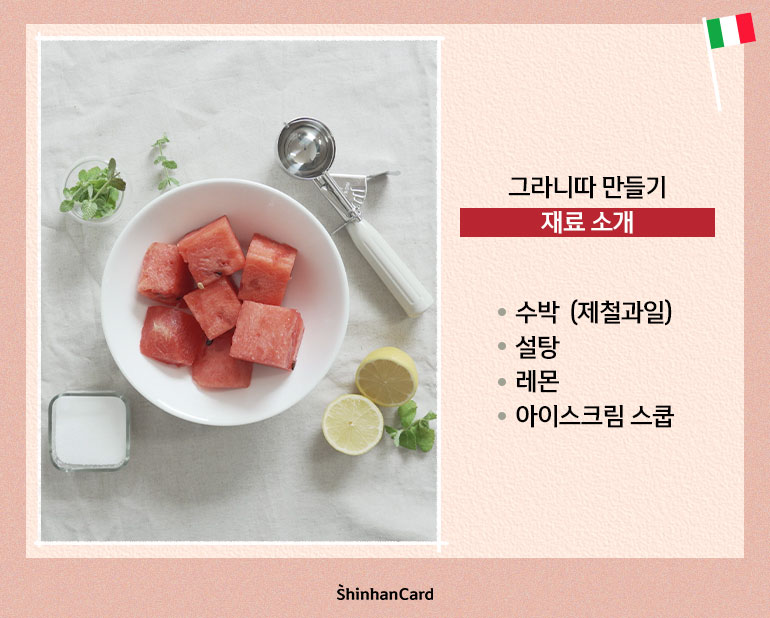 그라니따 만들기

재료 소개

• 수박 (제철과일)
• 설탕
• 레몬
• 아이스크림 스쿱

ShinhanCard